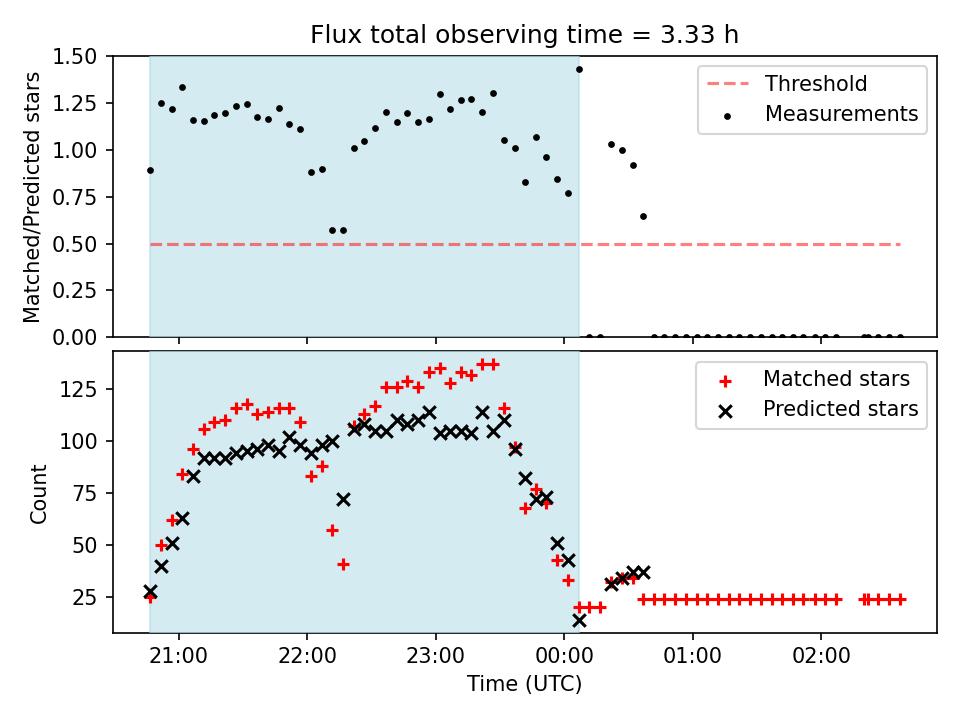 Flux total observing time = 3.33 h

Matched/Predicted stars

1.50
1.25
1.00
0.75
0.50
0.25
0.00

Threshold
Measurements

Count

125
100
75
50
25

Matched stars
Predicted stars

21:00
22:00
23:00
00:00
01:00
02:00

Time (UTC)